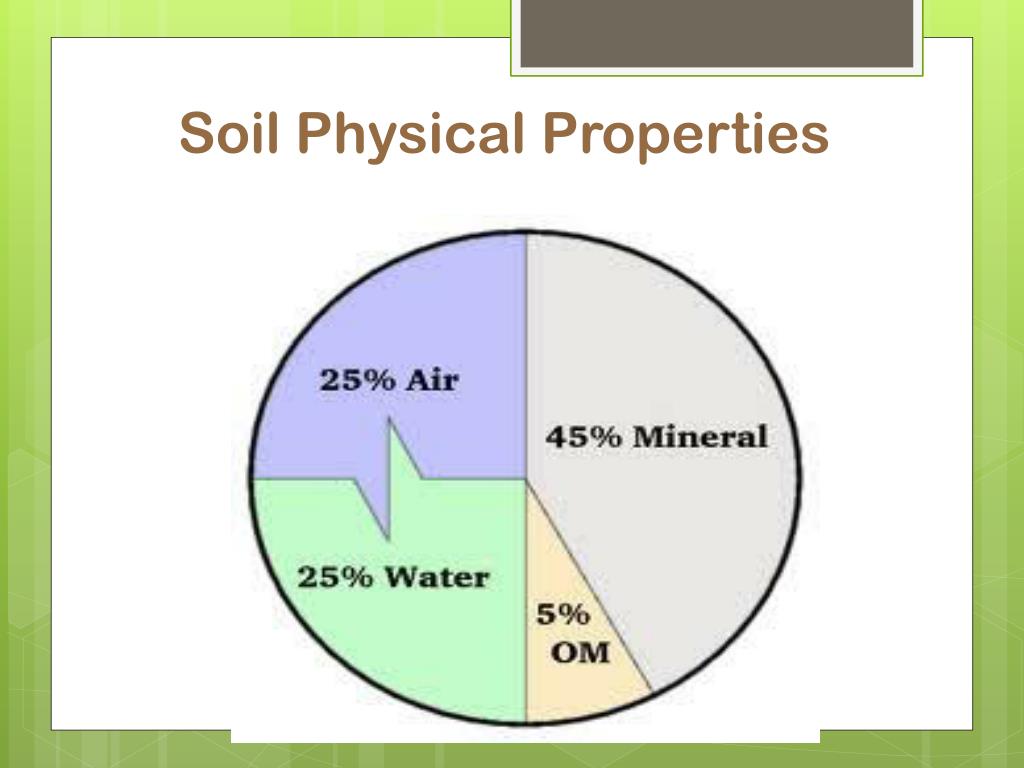 Soil Physical Properties

25% Air

45% Mineral

25% Water

5%
OM